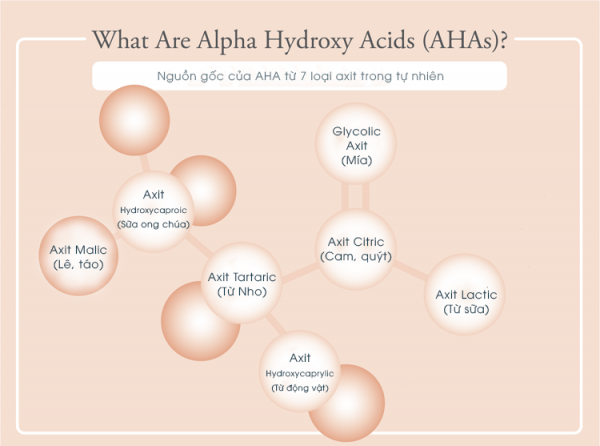 What Are Alpha Hydroxy Acids (AHAs)?

Nguồn gốc của AHA từ 7 loại axit trong tự nhiên

Glycolic Axit (Mía)

Axit Hydroxycaproic (Sữa ong chúa)

Axit Malic (Lê, táo)

Axit Citric (Cam, quýt)

Axit Tartaric (Từ Nho)

Axit Lactic (Từ sữa)

Axit Hydroxycaprylic (Từ động vật)